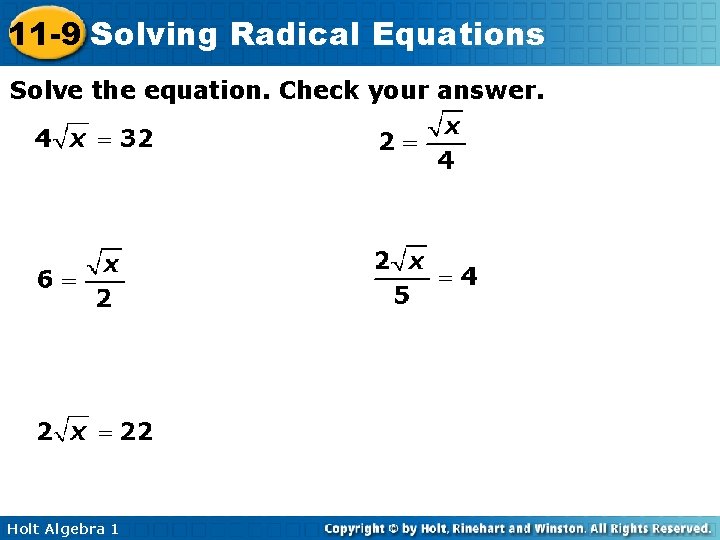 11-9 Solving Radical Equations

Solve the equation. Check your answer.

$4\sqrt{x} = 32$

$2 = \frac{\sqrt{x}}{4}$

$6 = \frac{\sqrt{x}}{2}$

$\frac{2\sqrt{x}}{5} = 4$

$2\sqrt{x} = 22$

Holt Algebra 1

Copyright © by Holt, Rinehart and Winston. All Rights Reserved.